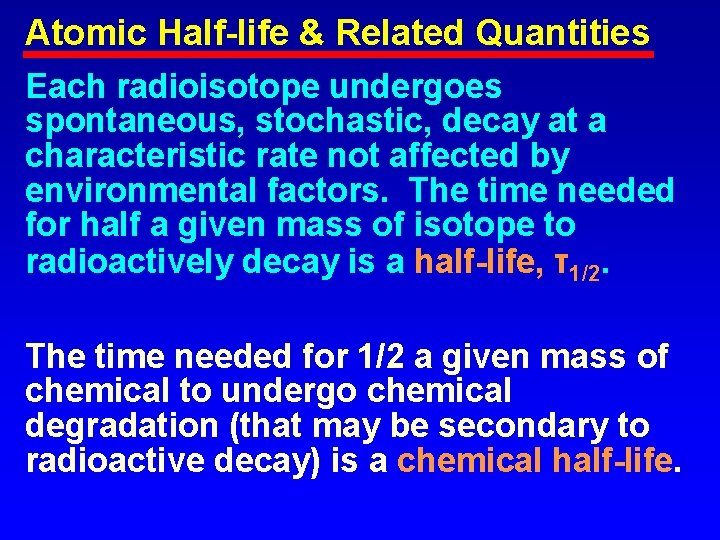 Atomic Half-life & Related Quantities

Each radioisotope undergoes spontaneous, stochastic, decay at a characteristic rate not affected by environmental factors. The time needed for half a given mass of isotope to radioactively decay is a half-life, $\tau_{1/2}$.

The time needed for 1/2 a given mass of chemical to undergo chemical degradation (that may be secondary to radioactive decay) is a chemical half-life.